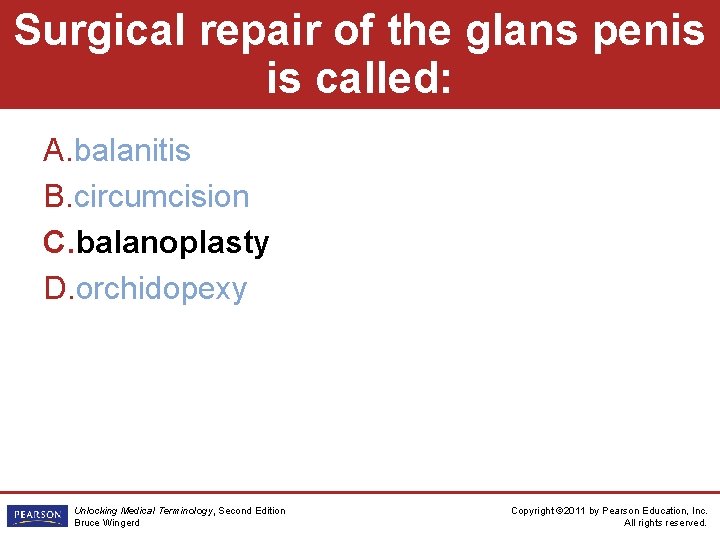 Surgical repair of the glans penis is called:

A. balanitis
B. circumcision
C. balanoplasty
D. orchidopexy

PEARSON

Unlocking Medical Terminology, Second Edition
Bruce Wingerd

Copyright ©2011 by Pearson Education, Inc.
All rights reserved.